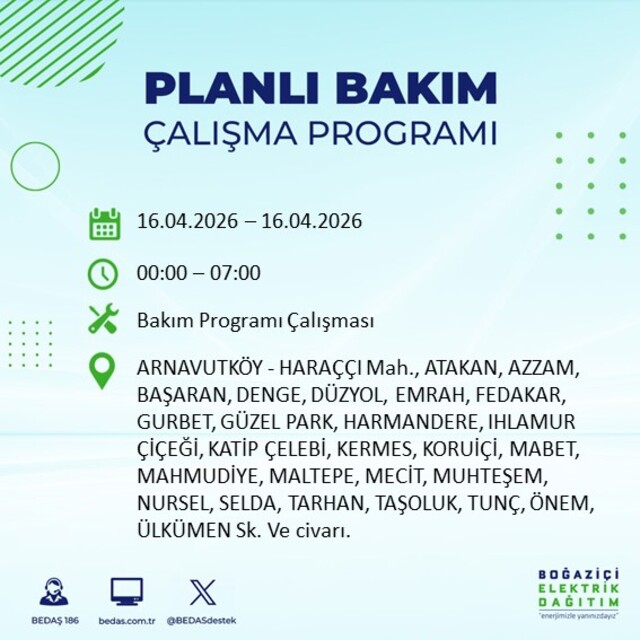 PLANLI BAKIM
ÇALIŞMA PROGRAMI

16.04.2026 – 16.04.2026

00:00 – 07:00

Bakım Programı Çalışması

ARNAVUTKÖY - HARAÇÇI Mah., ATAKAN, AZZAM, BAŞARAN, DENGE, DÜZYOL, EMRAH, FEDAKAR, GURBET, GÜZEL PARK, HARMANDERE, IHLAMUR ÇİÇEĞİ, KATİP ÇELEBİ, KERMES, KORUİÇİ, MABET, MAHMUDİYE, MALTEPE, MECİT, MUHTEŞEM, NURSEL, SELDA, TARHAN, TAŞOLUK, TUNÇ, ÖNEM, ÜLKÜMEN Sk. Ve civarı.

BEDAŞ 186
bedas.com.tr
@BEDASdestek

BOĞAZİÇİ
ELEKTRİK
DAĞITIM
"enerjimizle yanınızdayız"